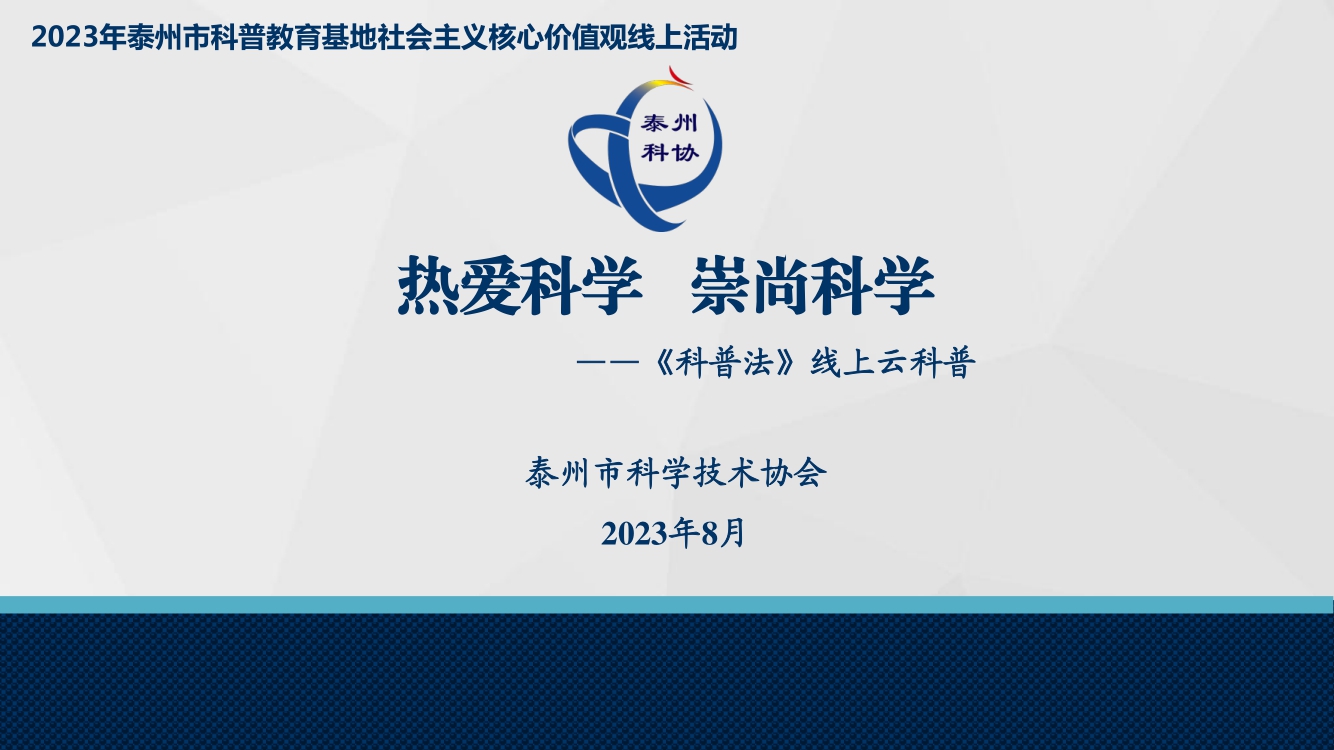 2023年泰州市科普教育基地社会主义核心价值观线上活动

泰州
科协

热爱科学　崇尚科学

——《科普法》线上云科普

泰州市科学技术协会

2023年8月